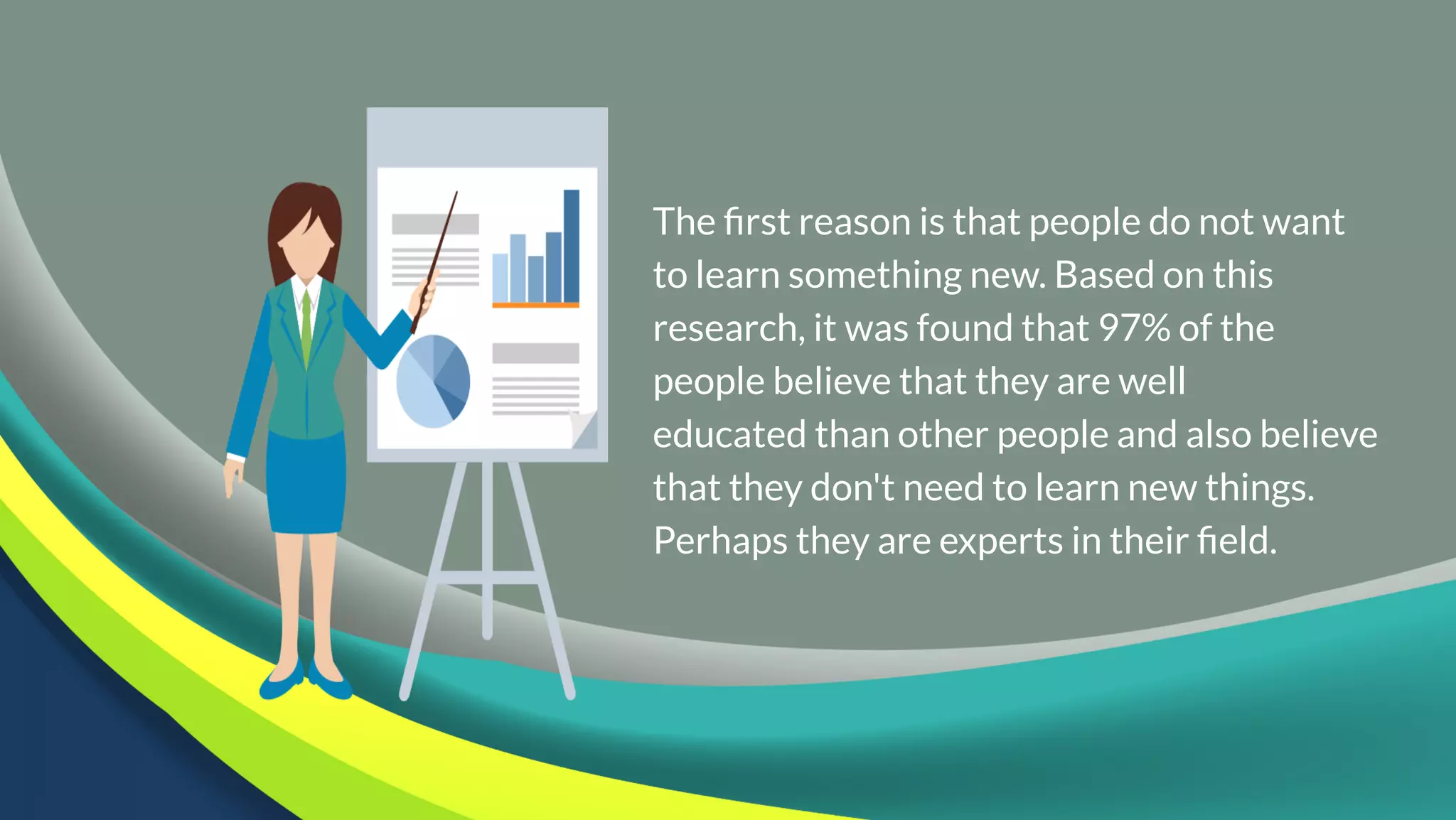 The first reason is that people do not want to learn something new. Based on this research, it was found that 97% of the people believe that they are well educated than other people and also believe that they don't need to learn new things. Perhaps they are experts in their field.